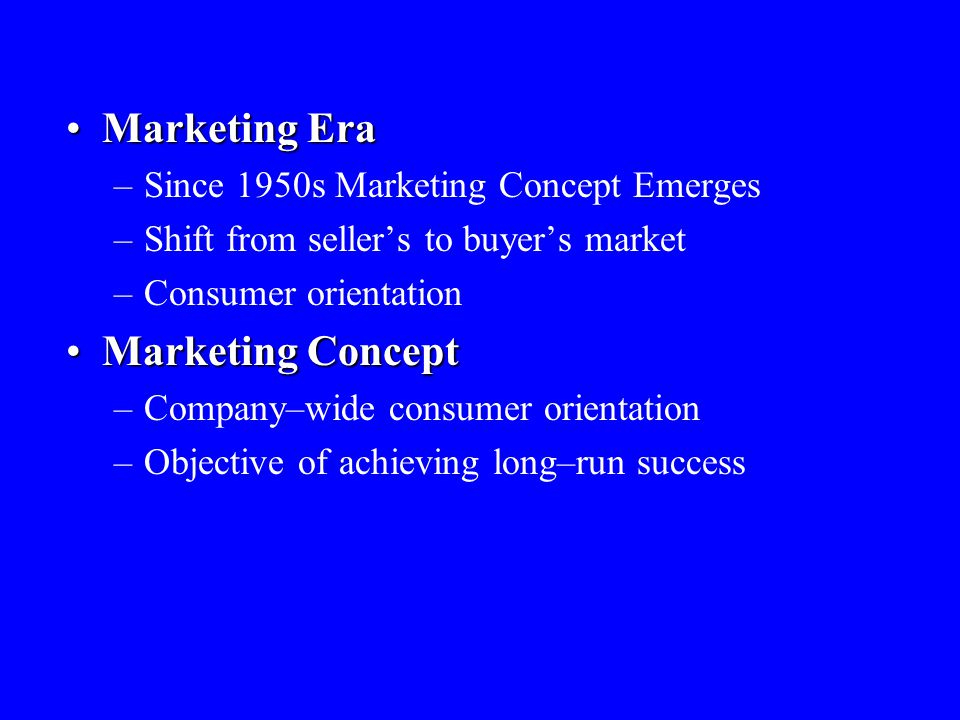 • Marketing Era
– Since 1950s Marketing Concept Emerges
– Shift from seller’s to buyer’s market
– Consumer orientation

• Marketing Concept
– Company–wide consumer orientation
– Objective of achieving long–run success